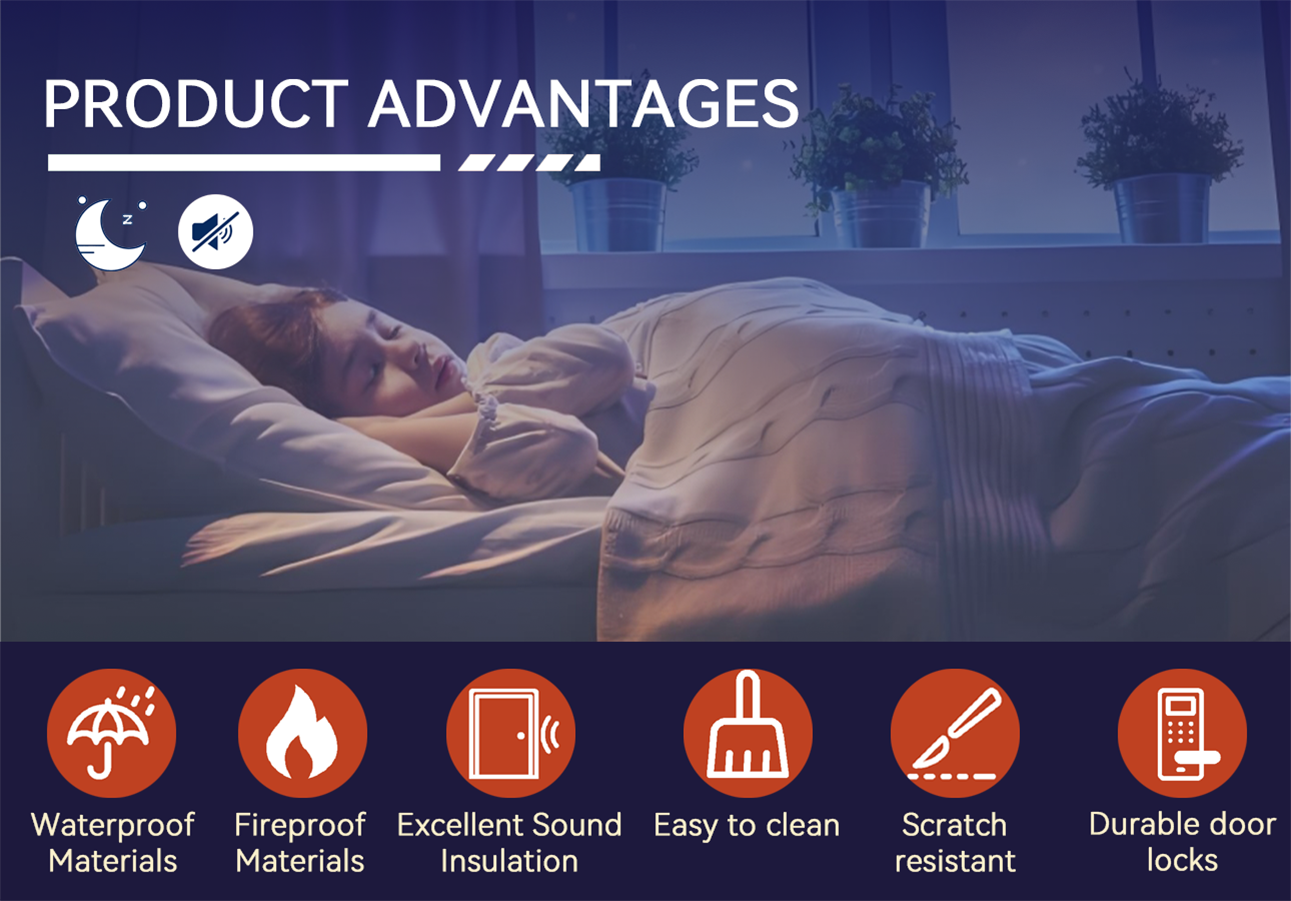 PRODUCT ADVANTAGES

z

Waterproof Materials

Fireproof Materials

Excellent Sound Insulation

Easy to clean

Scratch resistant

Durable door locks